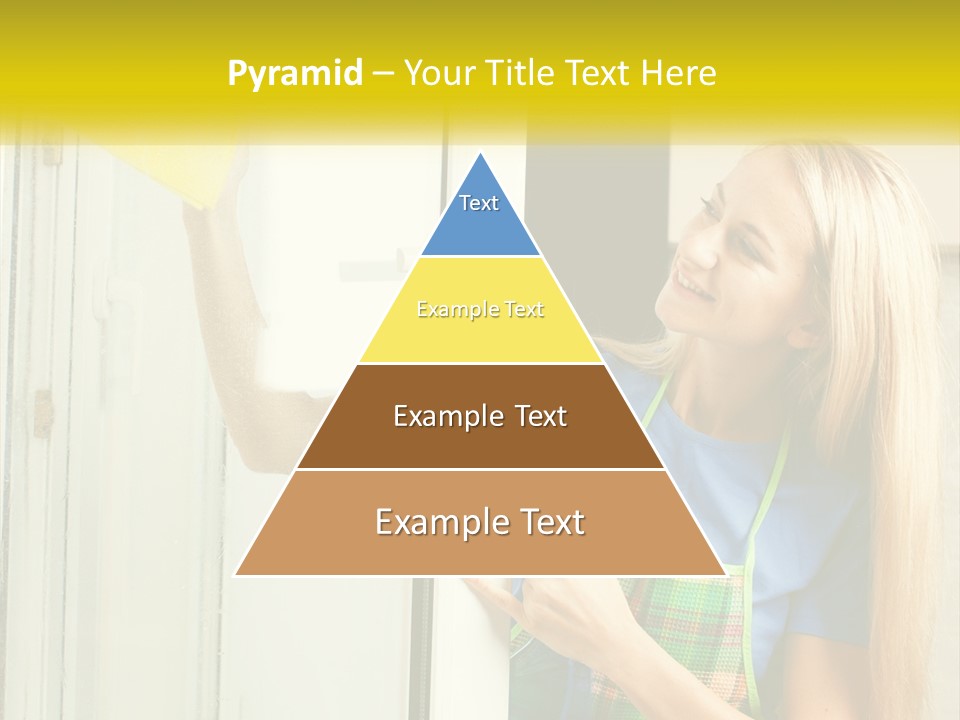 Pyramid – Your Title Text Here

Text

Example Text

Example Text

Example Text